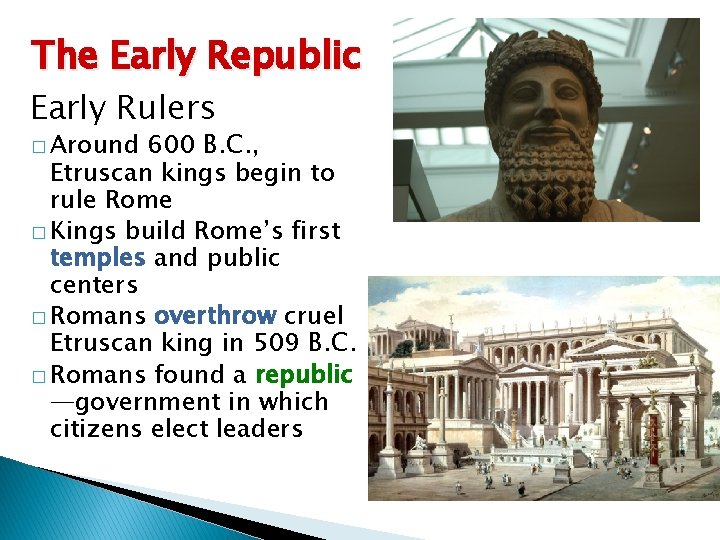 The Early Republic

Early Rulers

□ Around 600 B.C., Etruscan kings begin to rule Rome

□ Kings build Rome's first temples and public centers

□ Romans overthrow cruel Etruscan king in 509 B.C.

□ Romans found a republic —government in which citizens elect leaders